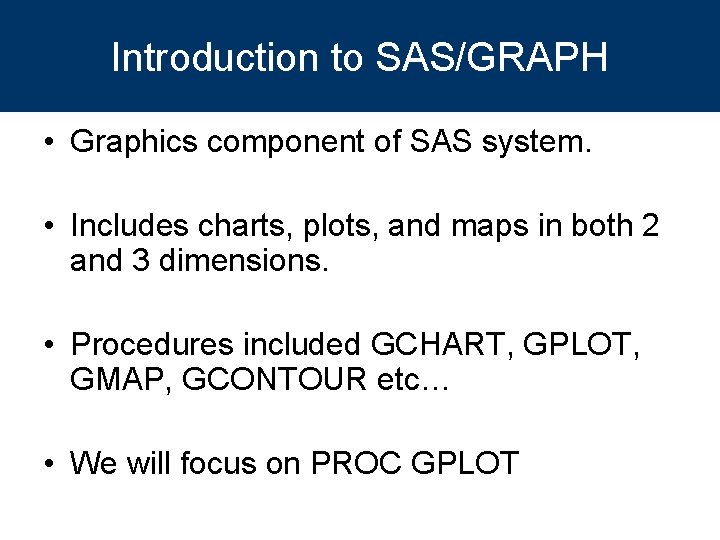 Introduction to SAS/GRAPH

• Graphics component of SAS system.

• Includes charts, plots, and maps in both 2 and 3 dimensions.

• Procedures included GCHART, GPLOT, GMAP, GCONTOUR etc…

• We will focus on PROC GPLOT